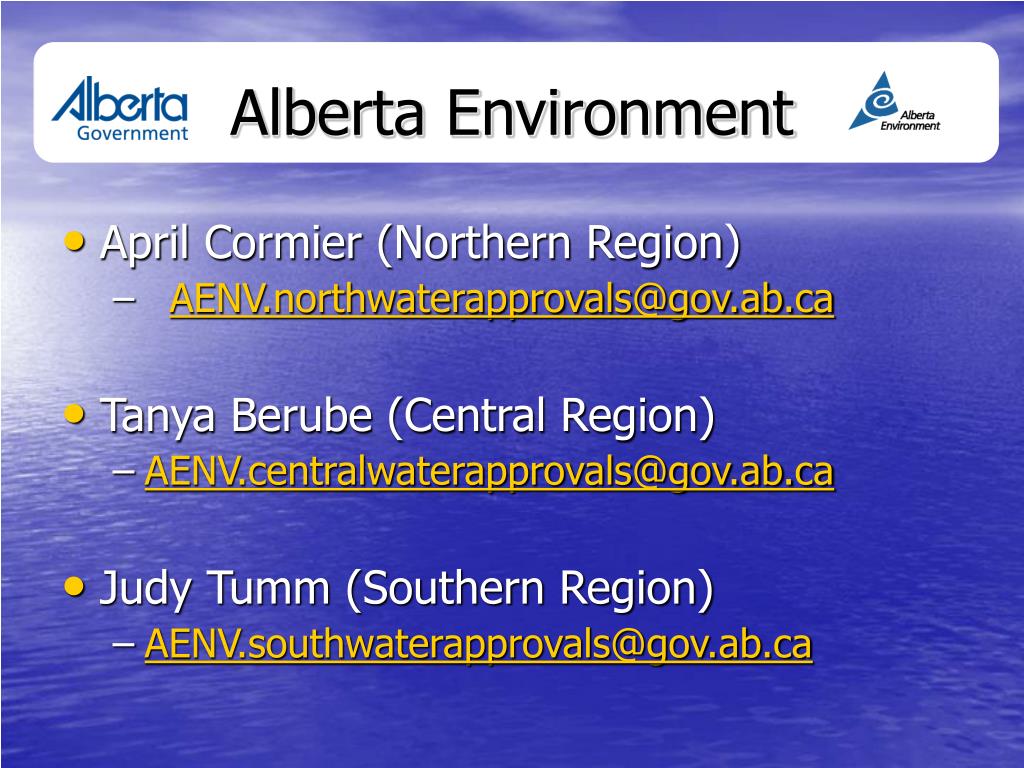 Alberta Government

Alberta Environment

Alberta Environment

• April Cormier (Northern Region)
– AENV.northwaterapprovals@gov.ab.ca

• Tanya Berube (Central Region)
– AENV.centralwaterapprovals@gov.ab.ca

• Judy Tumm (Southern Region)
– AENV.southwaterapprovals@gov.ab.ca